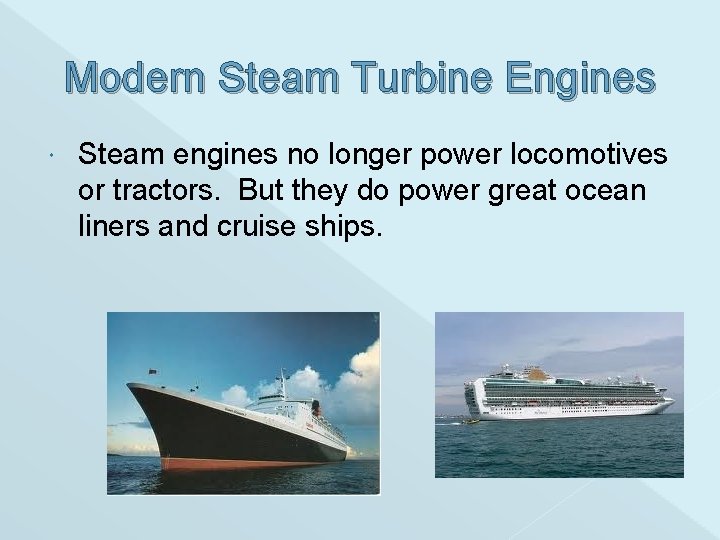 Modern Steam Turbine Engines

Steam engines no longer power locomotives or tractors.  But they do power great ocean liners and cruise ships.